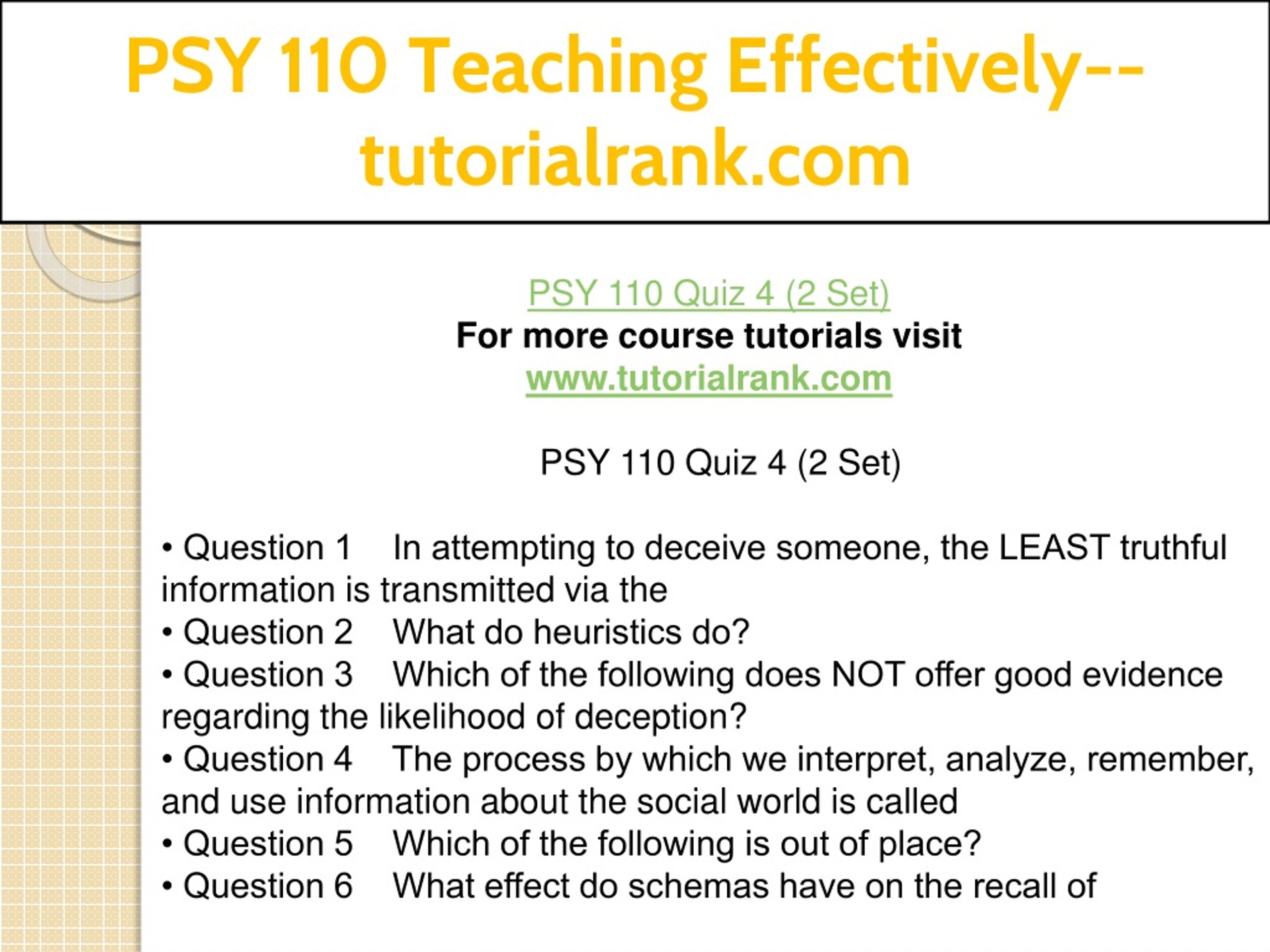 PSY 110 Teaching Effectively--tutorialrank.com

PSY 110 Quiz 4 (2 Set)
For more course tutorials visit
www.tutorialrank.com

PSY 110 Quiz 4 (2 Set)

• Question 1 In attempting to deceive someone, the LEAST truthful information is transmitted via the
• Question 2 What do heuristics do?
• Question 3 Which of the following does NOT offer good evidence regarding the likelihood of deception?
• Question 4 The process by which we interpret, analyze, remember, and use information about the social world is called
• Question 5 Which of the following is out of place?
• Question 6 What effect do schemas have on the recall of